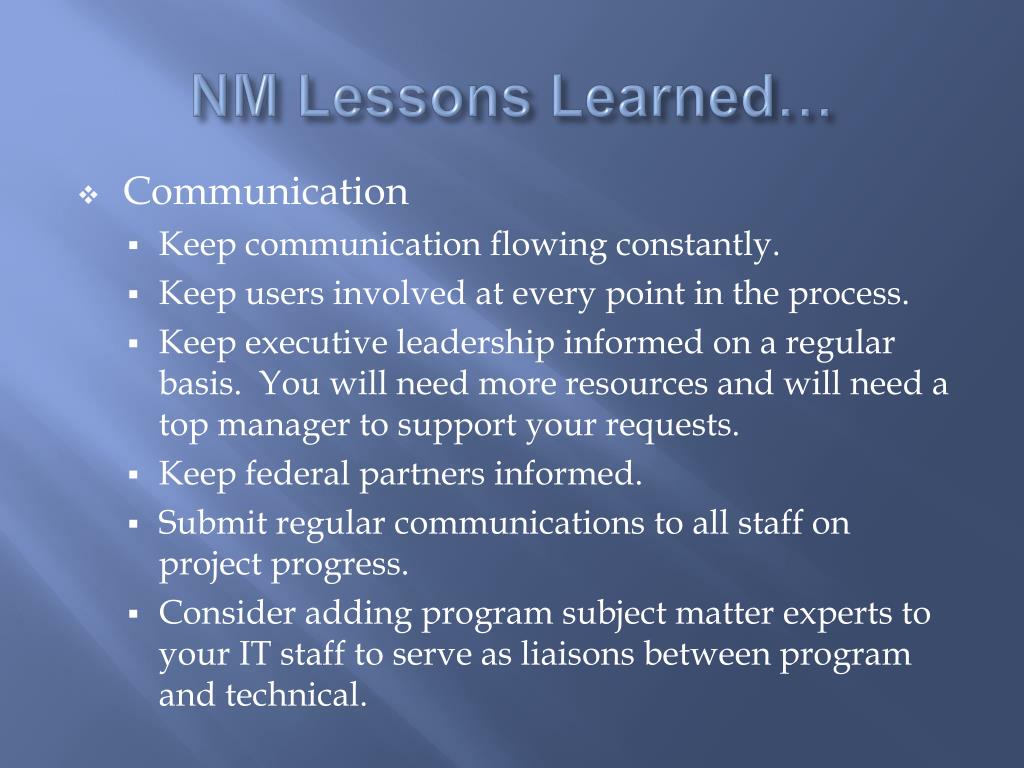 NM Lessons Learned…

❖ Communication
▪ Keep communication flowing constantly.
▪ Keep users involved at every point in the process.
▪ Keep executive leadership informed on a regular basis. You will need more resources and will need a top manager to support your requests.
▪ Keep federal partners informed.
▪ Submit regular communications to all staff on project progress.
▪ Consider adding program subject matter experts to your IT staff to serve as liaisons between program and technical.